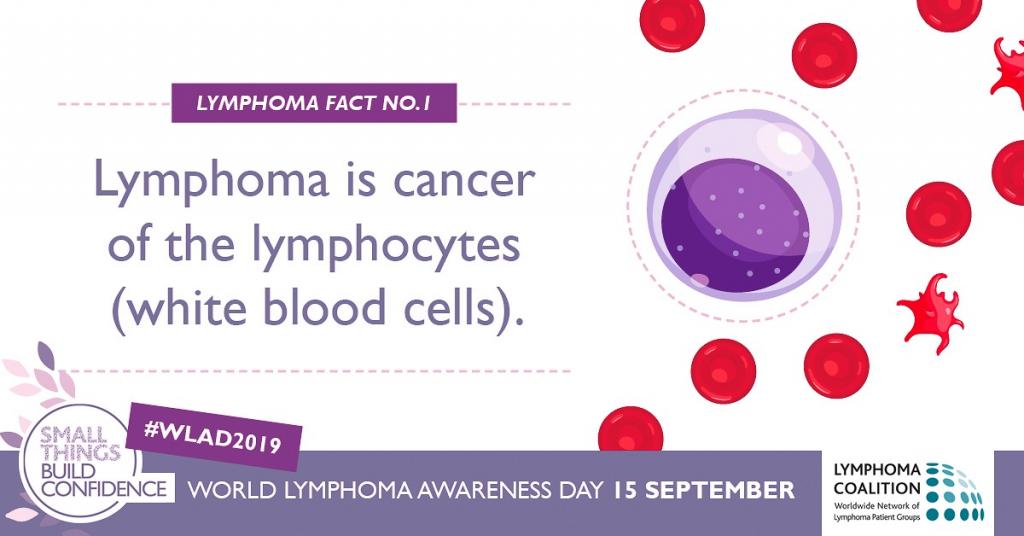 LYMPHOMA FACT NO.1

Lymphoma is cancer of the lymphocytes (white blood cells).

SMALL THINGS BUILD CONFIDENCE

#WLAD2019

WORLD LYMPHOMA AWARENESS DAY 15 SEPTEMBER

LYMPHOMA COALITION
Worldwide Network of Lymphoma Patient Groups